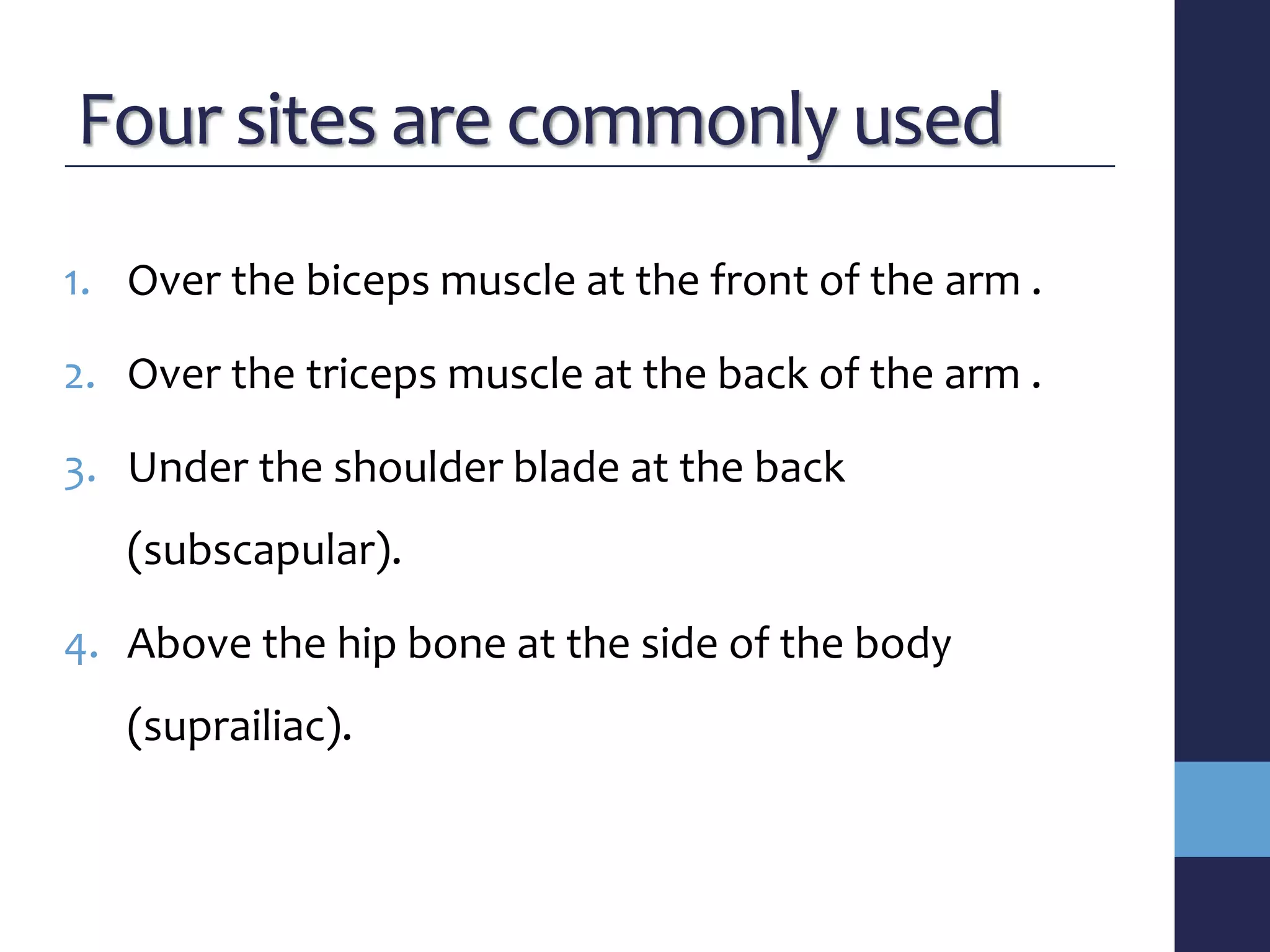 Four sites are commonly used

1. Over the biceps muscle at the front of the arm .
2. Over the triceps muscle at the back of the arm .
3. Under the shoulder blade at the back (subscapular).
4. Above the hip bone at the side of the body (suprailiac).